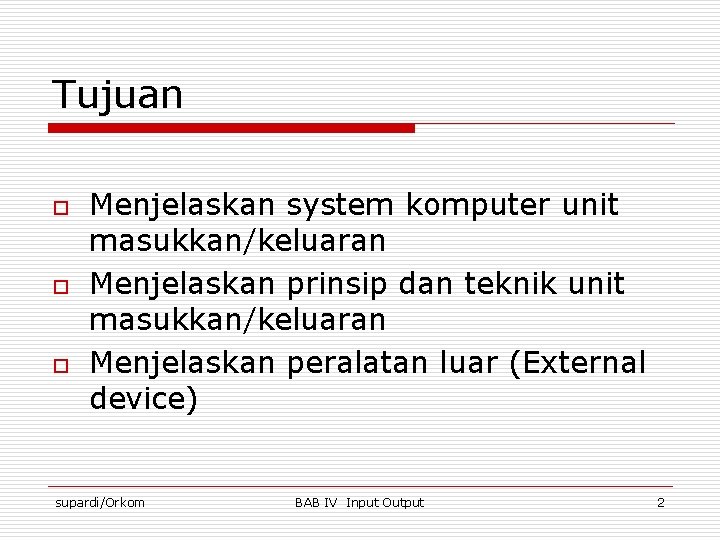 Tujuan

Menjelaskan system komputer unit masukkan/keluaran

Menjelaskan prinsip dan teknik unit masukkan/keluaran

Menjelaskan peralatan luar (External device)

supardi/Orkom BAB IV Input Output 2